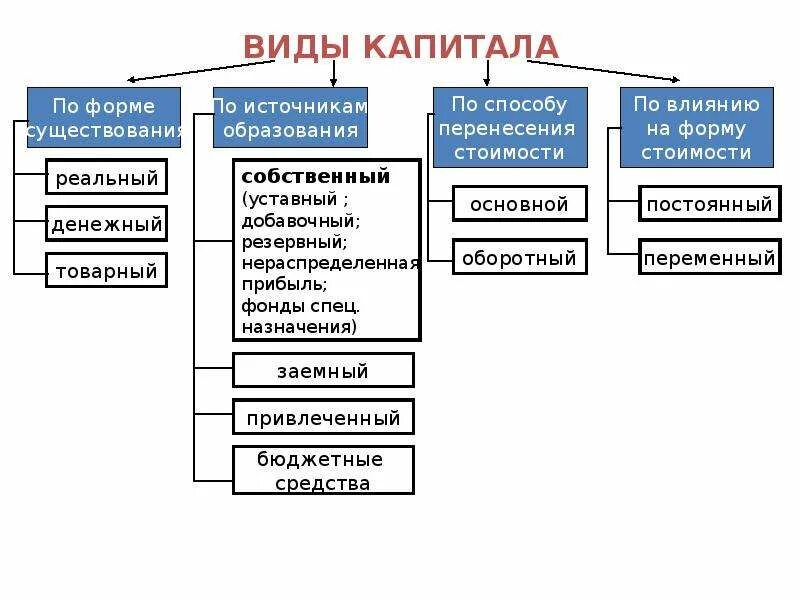 ВИДЫ КАПИТАЛА

По форме существования

реальный

денежный

товарный

По источникам образования

собственный (уставный ; добавочный; резервный; нераспределенная прибыль; фонды спец. назначения)

заемный

привлеченный

бюджетные средства

По способу перенесения стоимости

основной

оборотный

По влиянию на форму стоимости

постоянный

переменный